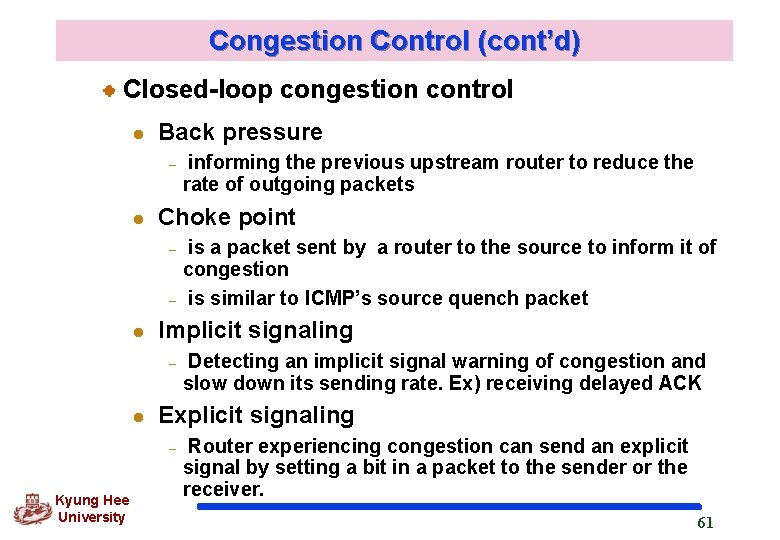 Congestion Control (cont'd)

Closed-loop congestion control

Back pressure

– informing the previous upstream router to reduce the rate of outgoing packets

Choke point

– is a packet sent by a router to the source to inform it of congestion

– is similar to ICMP's source quench packet

Implicit signaling

– Detecting an implicit signal warning of congestion and slow down its sending rate. Ex) receiving delayed ACK

Explicit signaling

– Router experiencing congestion can send an explicit signal by setting a bit in a packet to the sender or the receiver.

Kyung Hee University

61